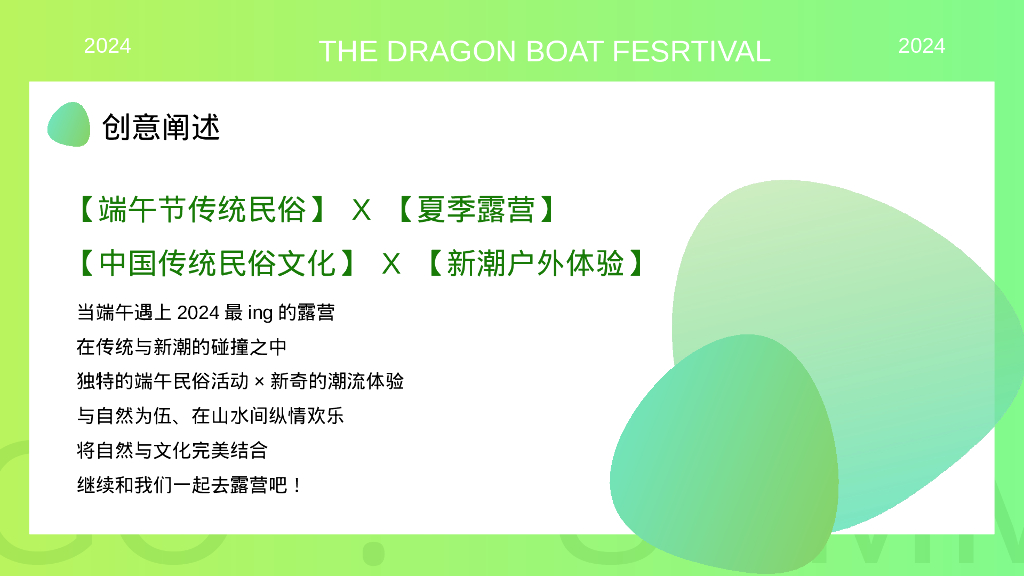 2024 THE DRAGON BOAT FESRTIVAL 2024

创意阐述

【端午节传统民俗】 X 【夏季露营】

【中国传统民俗文化】 X 【新潮户外体验】

当端午遇上 2024 最 ing 的露营

在传统与新潮的碰撞之中

独特的端午民俗活动 × 新奇的潮流体验

与自然为伍、在山水间纵情欢乐

将自然与文化完美结合

继续和我们一起去露营吧！